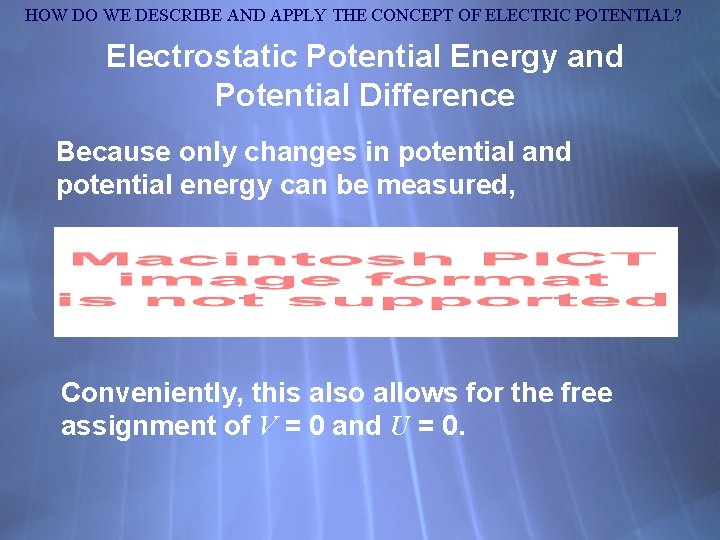 HOW DO WE DESCRIBE AND APPLY THE CONCEPT OF ELECTRIC POTENTIAL?

Electrostatic Potential Energy and Potential Difference

Because only changes in potential and potential energy can be measured,

Macintosh PICT image format is not supported

Conveniently, this also allows for the free assignment of $V = 0$ and $U = 0$.